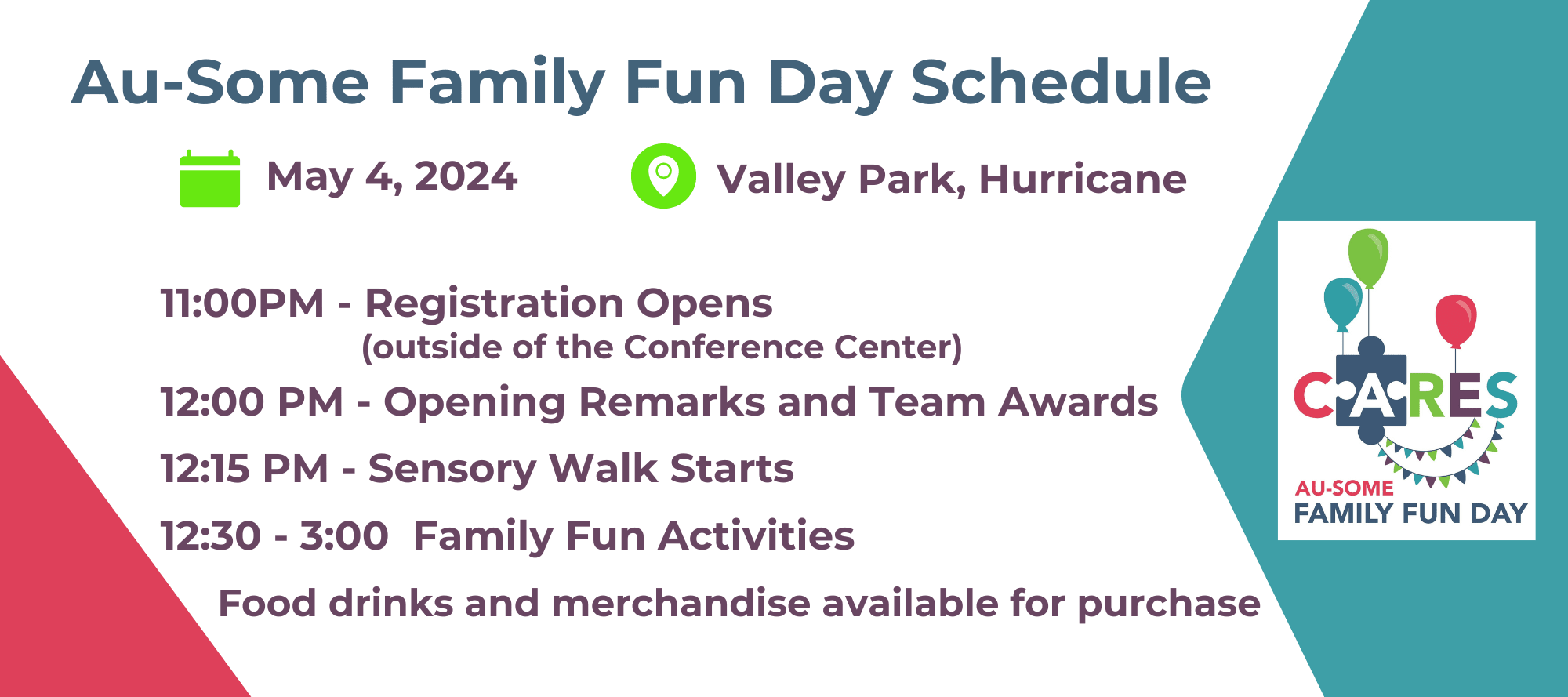 Au-Some Family Fun Day Schedule

May 4, 2024

Valley Park, Hurricane

11:00PM - Registration Opens
(outside of the Conference Center)

12:00 PM - Opening Remarks and Team Awards

12:15 PM - Sensory Walk Starts

12:30 - 3:00 Family Fun Activities

Food drinks and merchandise available for purchase

CARES
AU-SOME
FAMILY FUN DAY